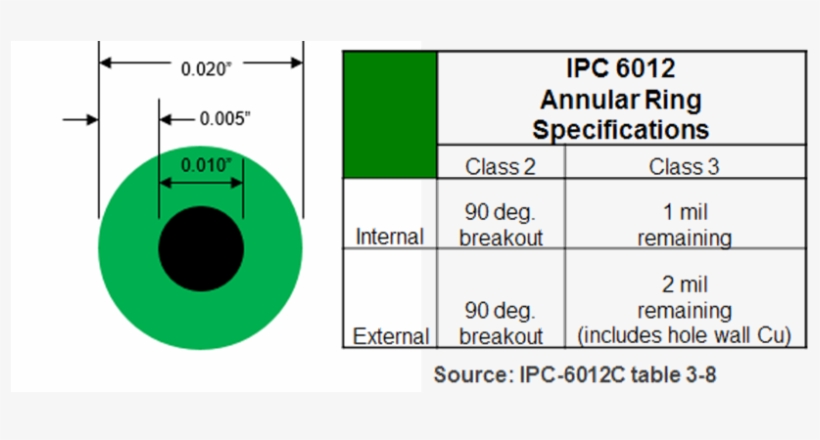 0.020"

0.005"

0.010"

| | IPC 6012 Annular Ring Specifications | |
|---|---|---|
| | Class 2 | Class 3 |
| Internal | 90 deg. breakout | 1 mil remaining |
| External | 90 deg. breakout | 2 mil remaining (includes hole wall Cu) |

Source: IPC-6012C table 3-8